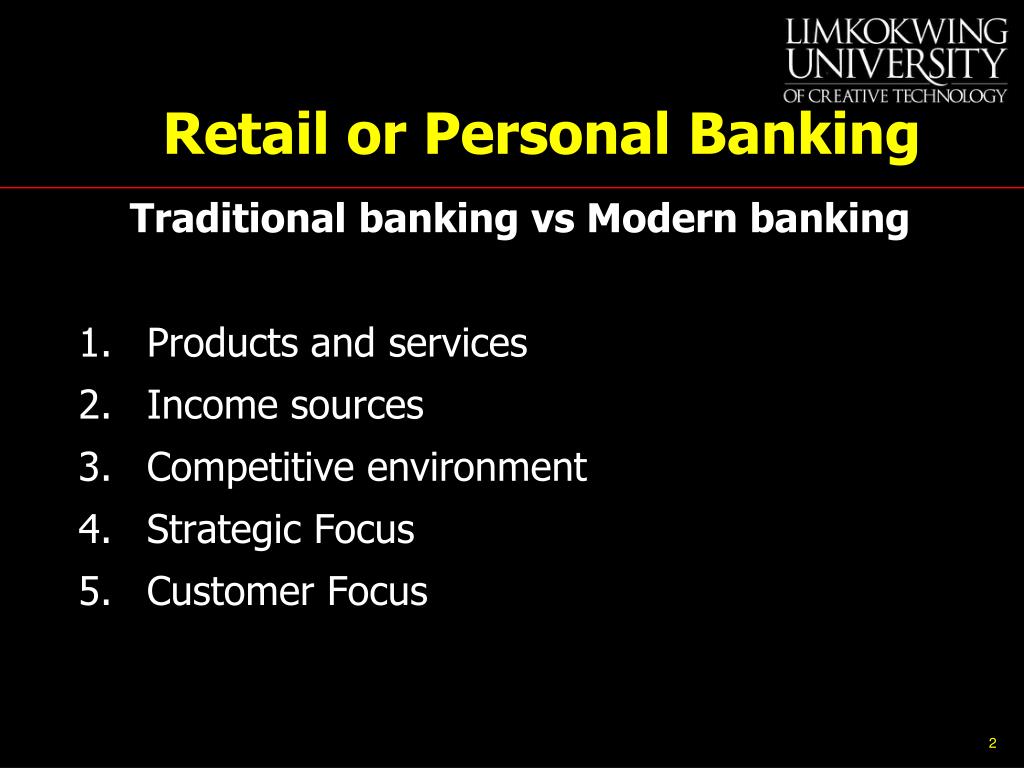 LIMKOKWING UNIVERSITY OF CREATIVE TECHNOLOGY

Retail or Personal Banking

Traditional banking vs Modern banking

1. Products and services
2. Income sources
3. Competitive environment
4. Strategic Focus
5. Customer Focus

2